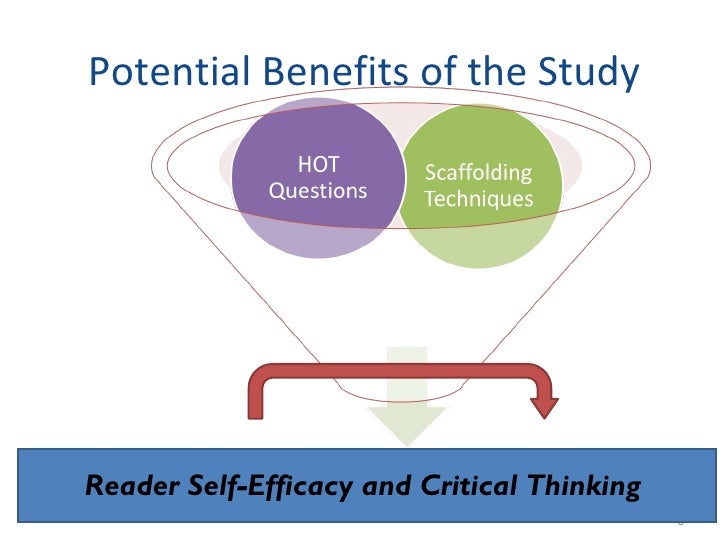 Potential Benefits of the Study

HOT Questions

Scaffolding Techniques

Reader Self-Efficacy and Critical Thinking